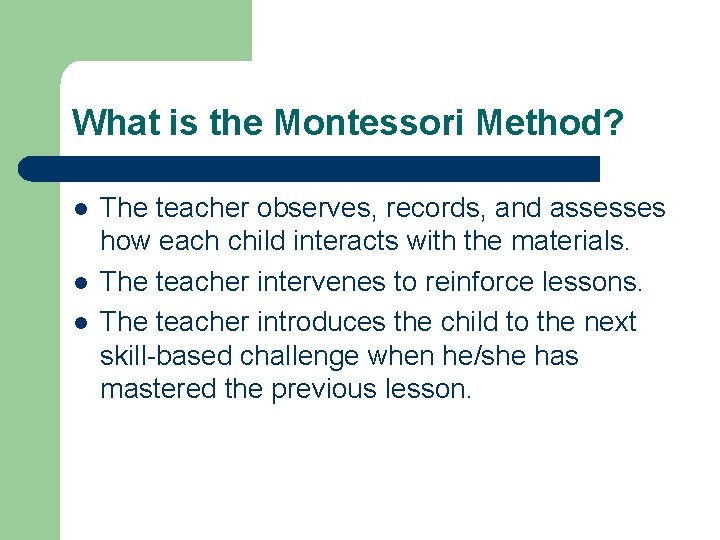 What is the Montessori Method?

- The teacher observes, records, and assesses how each child interacts with the materials.
- The teacher intervenes to reinforce lessons.
- The teacher introduces the child to the next skill-based challenge when he/she has mastered the previous lesson.